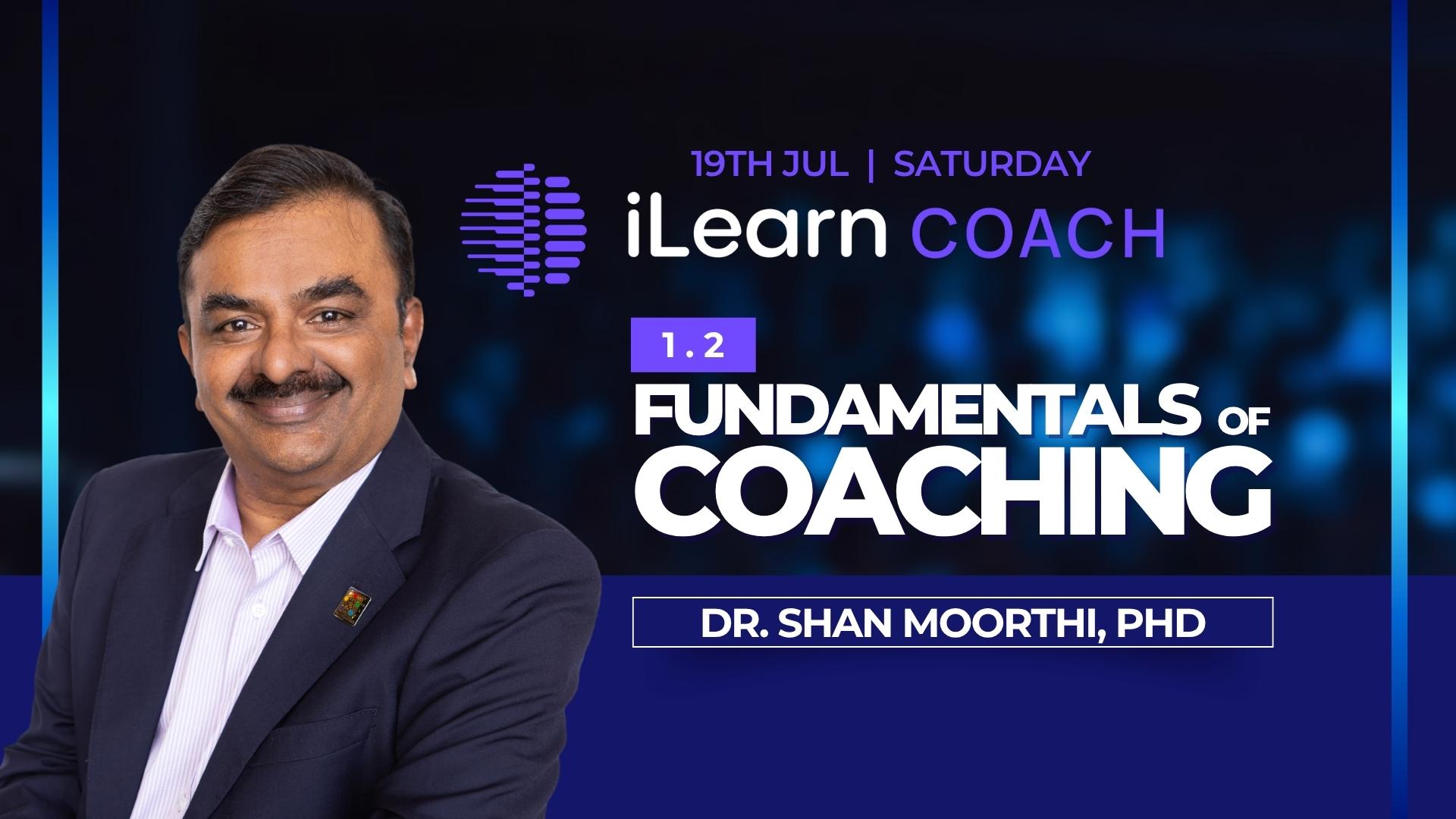 19TH JUL | SATURDAY

iLearn COACH

1.2

FUNDAMENTALS OF COACHING

DR. SHAN MOORTHI, PHD